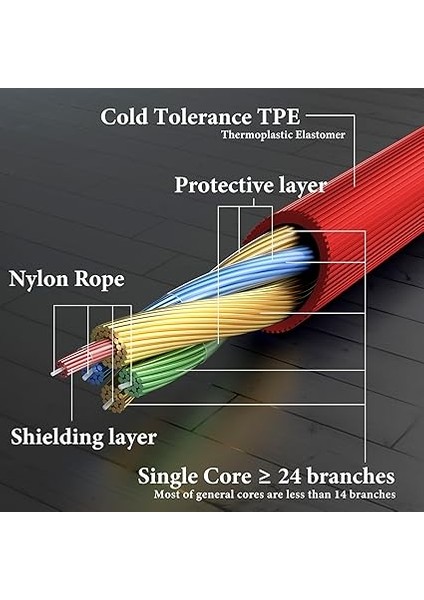 Cold Tolerance TPE
Thermoplastic Elastomer

Protective layer

Nylon Rope

Shielding layer

Single Core ≥ 24 branches
Most of general cores are less than 14 branches